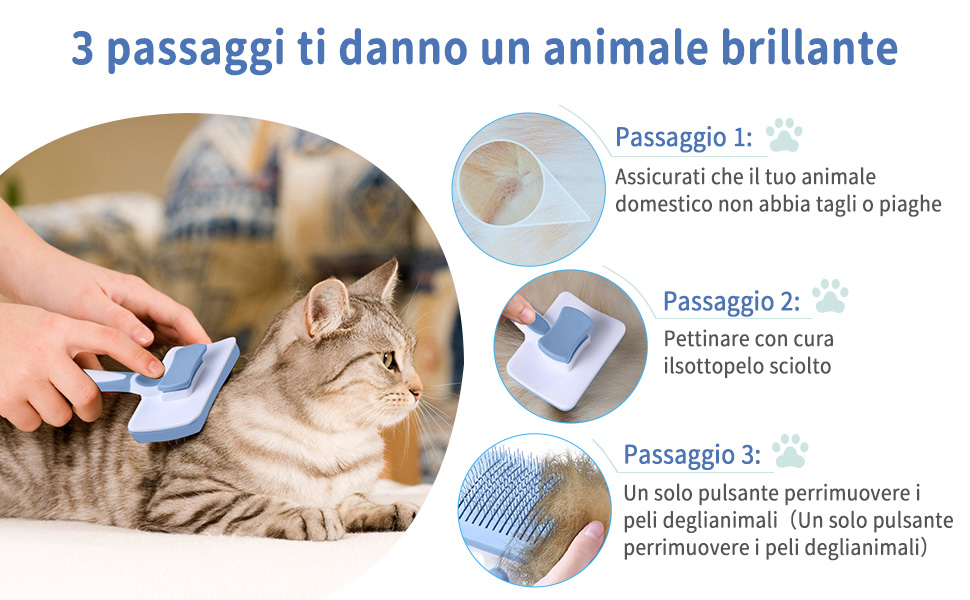 3 passaggi ti danno un animale brillante

Passaggio 1:

Assicurati che il tuo animale domestico non abbia tagli o piaghe

Passaggio 2:

Pettinare con cura ilsottopelo sciolto

Passaggio 3:

Un solo pulsante perrimuovere i peli deglianimali（Un solo pulsante perrimuovere i peli deglianimali）